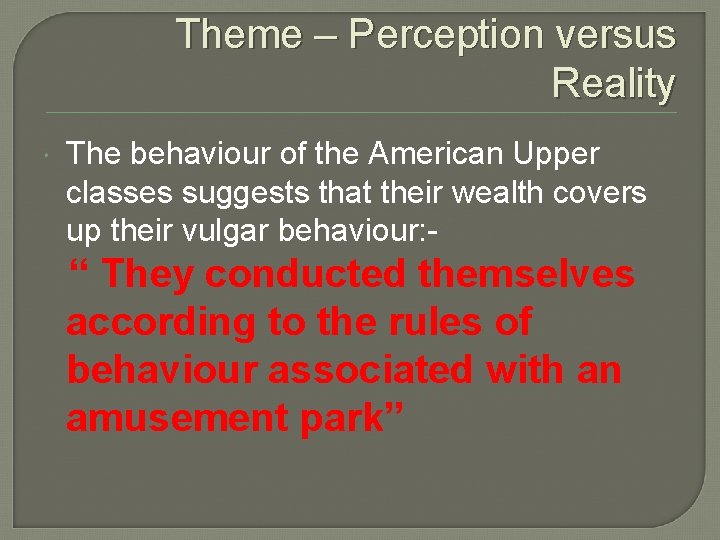 Theme – Perception versus Reality

The behaviour of the American Upper classes suggests that their wealth covers up their vulgar behaviour:-
“ They conducted themselves according to the rules of behaviour associated with an amusement park”